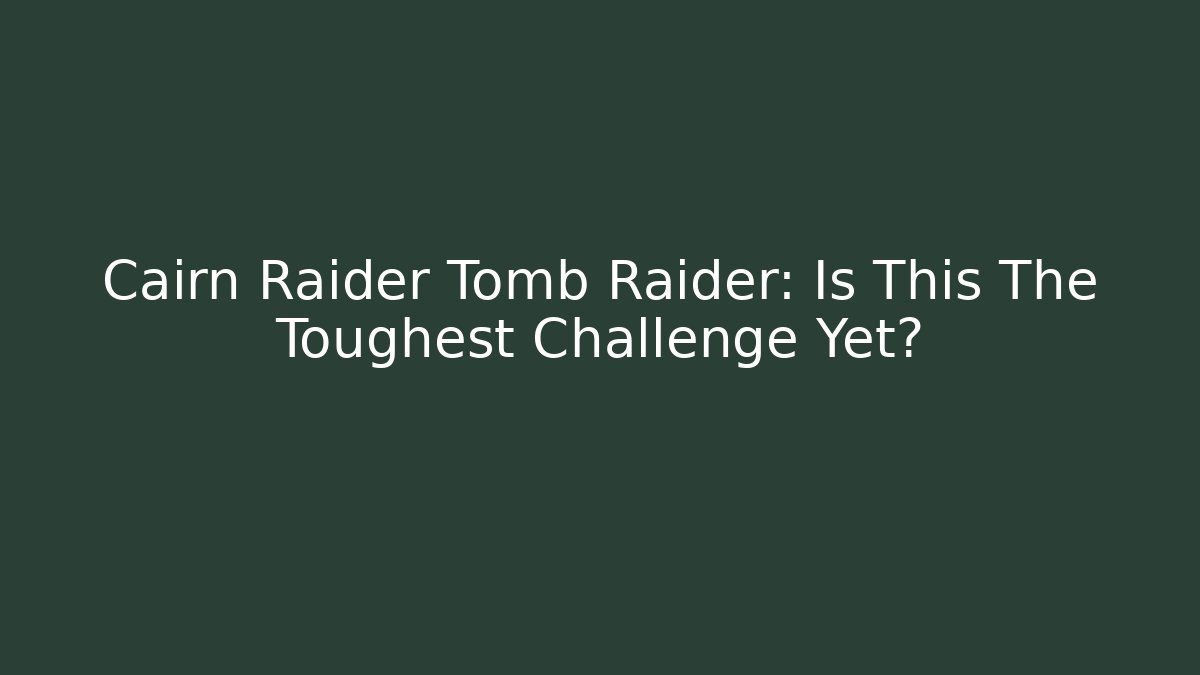 Cairn Raider Tomb Raider: Is This The Toughest Challenge Yet?